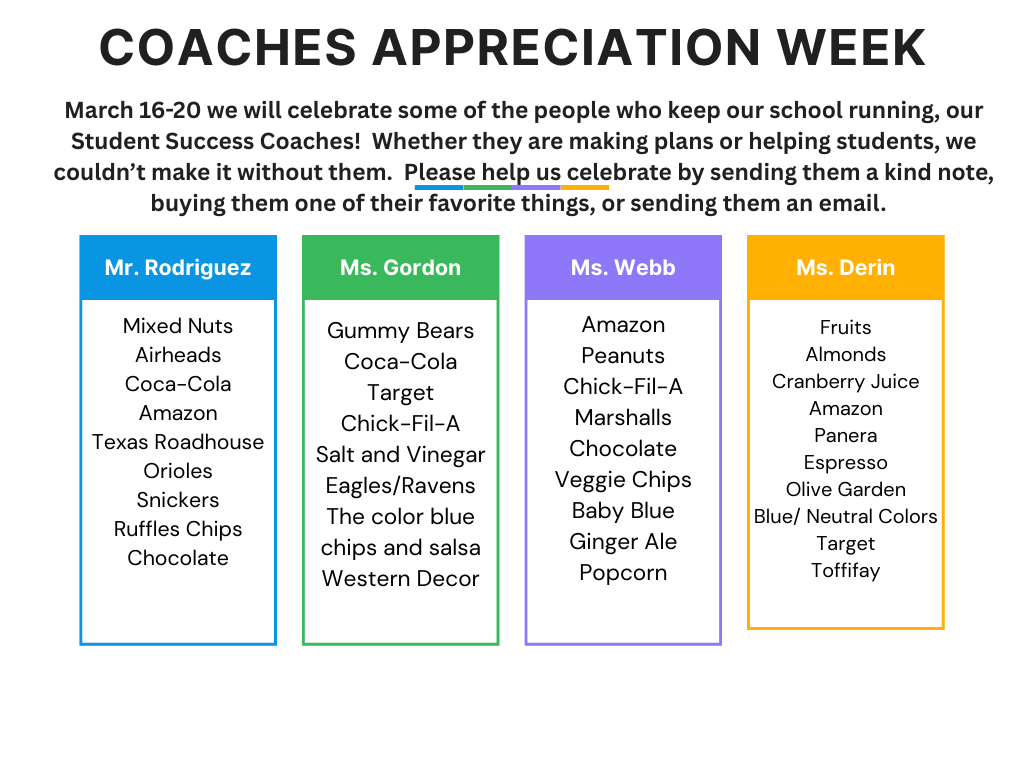 COACHES APPRECIATION WEEK

March 16-20 we will celebrate some of the people who keep our school running, our Student Success Coaches! Whether they are making plans or helping students, we couldn't make it without them. Please help us celebrate by sending them a kind note, buying them one of their favorite things, or sending them an email.

Mr. Rodriguez

Mixed Nuts
Airheads
Coca-Cola
Amazon
Texas Roadhouse
Orioles
Snickers
Ruffles Chips
Chocolate

Ms. Gordon

Gummy Bears
Coca-Cola
Target
Chick-Fil-A
Salt and Vinegar
Eagles/Ravens
The color blue
chips and salsa
Western Decor

Ms. Webb

Amazon
Peanuts
Chick-Fil-A
Marshalls
Chocolate
Veggie Chips
Baby Blue
Ginger Ale
Popcorn

Ms. Derin

Fruits
Almonds
Cranberry Juice
Amazon
Panera
Espresso
Olive Garden
Blue/ Neutral Colors
Target
Toffifay